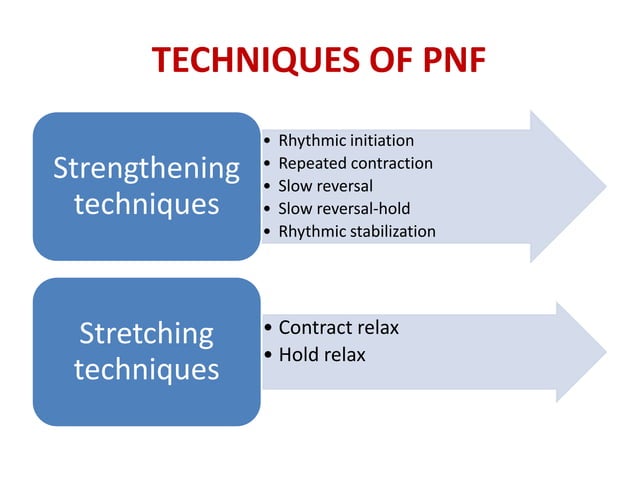 TECHNIQUES OF PNF

Strengthening techniques

• Rhythmic initiation
• Repeated contraction
• Slow reversal
• Slow reversal-hold
• Rhythmic stabilization

Stretching techniques

• Contract relax
• Hold relax